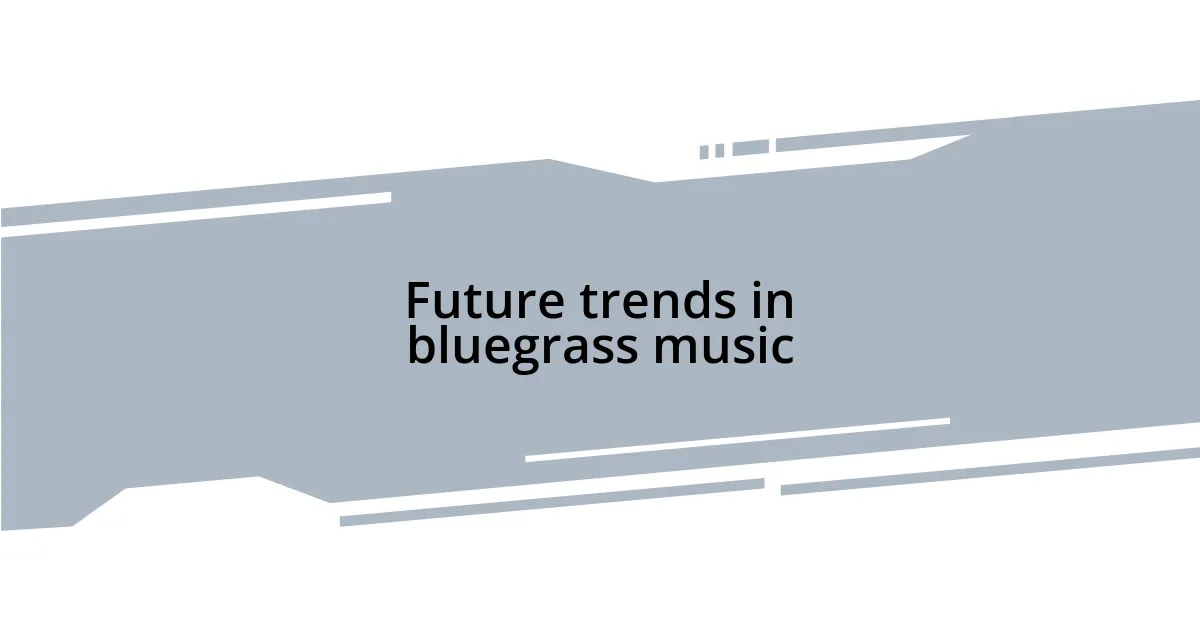 Future trends in bluegrass music